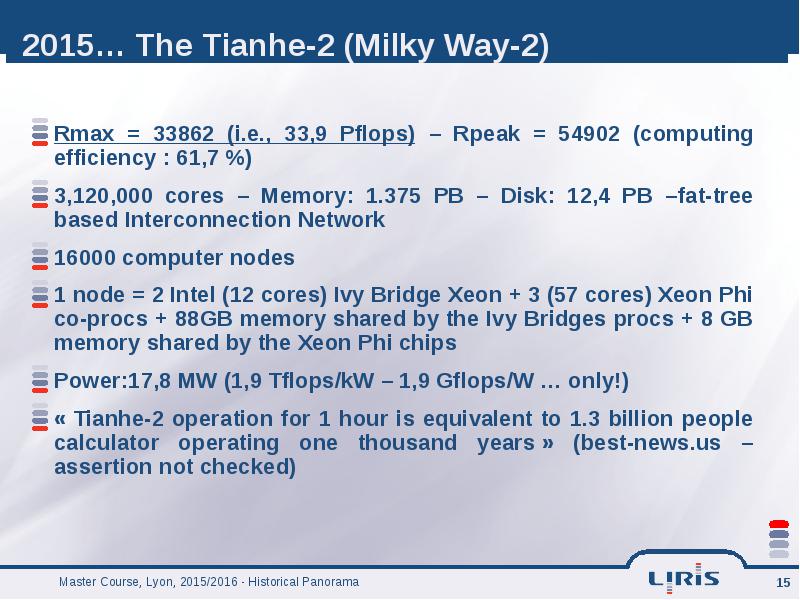 2015… The Tianhe-2 (Milky Way-2)

Rmax = 33862 (i.e., 33,9 Pflops) – Rpeak = 54902 (computing efficiency : 61,7 %)

3,120,000 cores – Memory: 1.375 PB – Disk: 12,4 PB –fat-tree based Interconnection Network

16000 computer nodes

1 node = 2 Intel (12 cores) Ivy Bridge Xeon + 3 (57 cores) Xeon Phi co-procs + 88GB memory shared by the Ivy Bridges procs + 8 GB memory shared by the Xeon Phi chips

Power:17,8 MW (1,9 Tflops/kW – 1,9 Gflops/W … only!)

« Tianhe-2 operation for 1 hour is equivalent to 1.3 billion people calculator operating one thousand years » (best-news.us – assertion not checked)

Master Course, Lyon, 2015/2016 - Historical Panorama

LIRIS

15